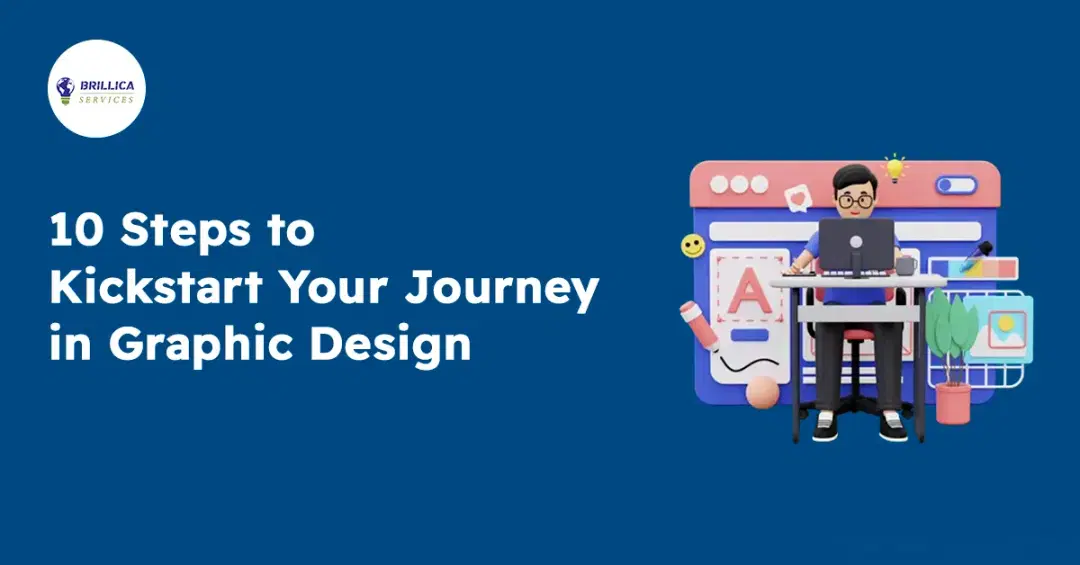 BRILLICA
SERVICES

10 Steps to Kickstart Your Journey in Graphic Design

A